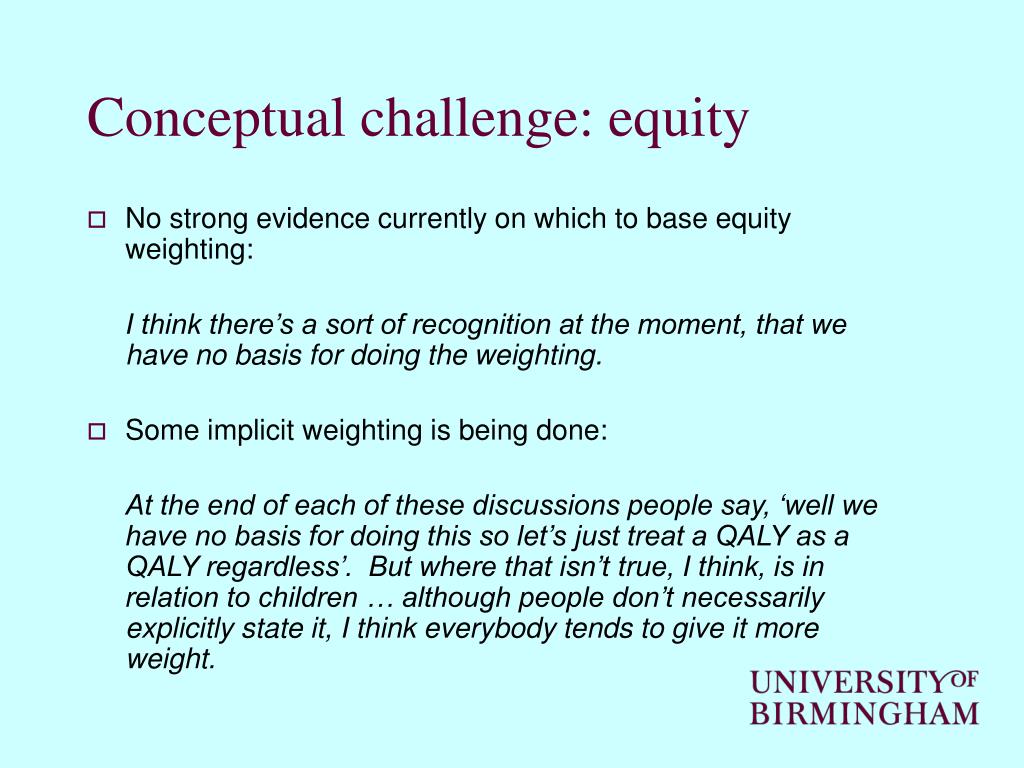 Conceptual challenge: equity

No strong evidence currently on which to base equity weighting:

I think there’s a sort of recognition at the moment, that we have no basis for doing the weighting.

Some implicit weighting is being done:

At the end of each of these discussions people say, ‘well we have no basis for doing this so let’s just treat a QALY as a QALY regardless’. But where that isn’t true, I think, is in relation to children … although people don’t necessarily explicitly state it, I think everybody tends to give it more weight.

UNIVERSITY OF BIRMINGHAM